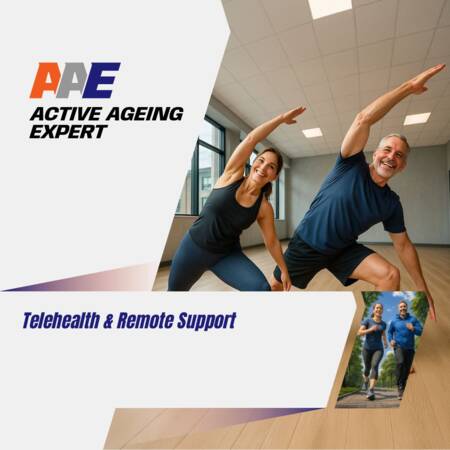 AAE
ACTIVE AGEING EXPERT

Telehealth & Remote Support